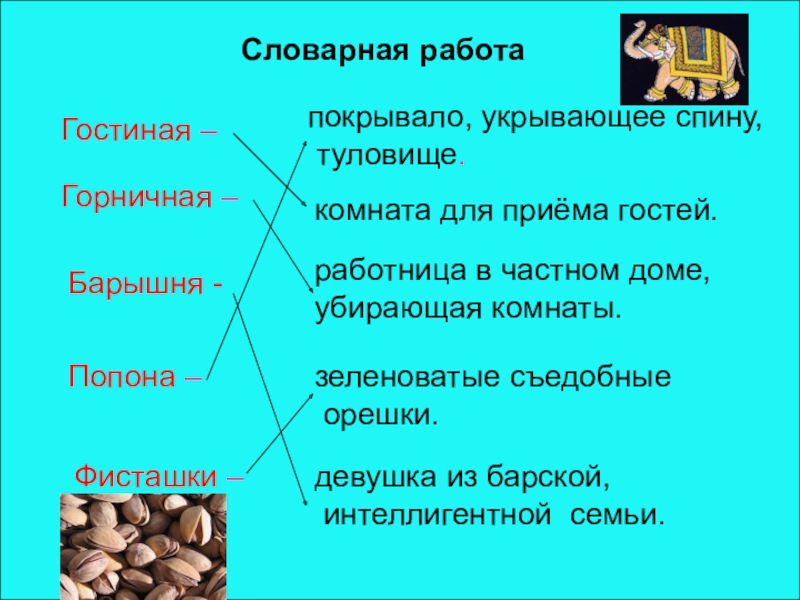 Словарная работа

Гостиная –

Горничная –

Барышня -

Попона –

Фисташки –

покрывало, укрывающее спину, туловище.

комната для приёма гостей.

работница в частном доме, убирающая комнаты.

зеленоватые съедобные орешки.

девушка из барской, интеллигентной семьи.